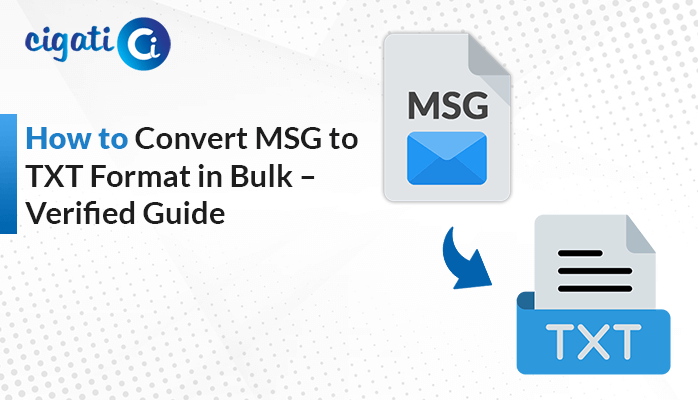 cigati Ci

How to Convert MSG to TXT Format in Bulk – Verified Guide

MSG

TXT